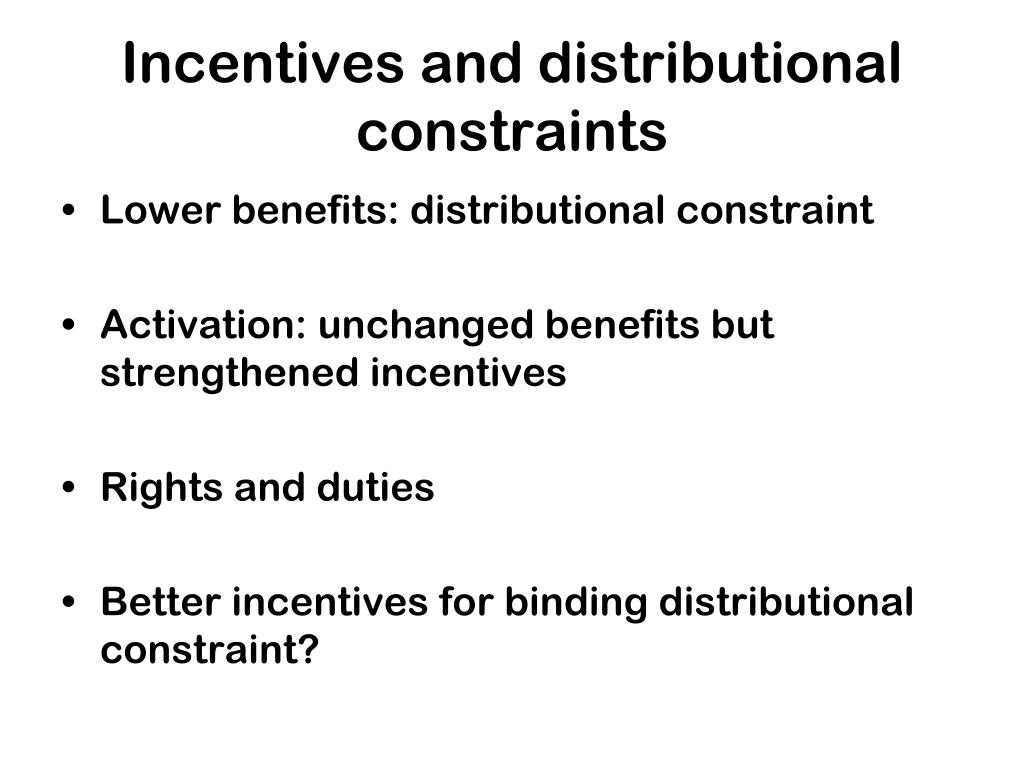 Incentives and distributional constraints

• Lower benefits: distributional constraint

• Activation: unchanged benefits but strengthened incentives

• Rights and duties

• Better incentives for binding distributional constraint?